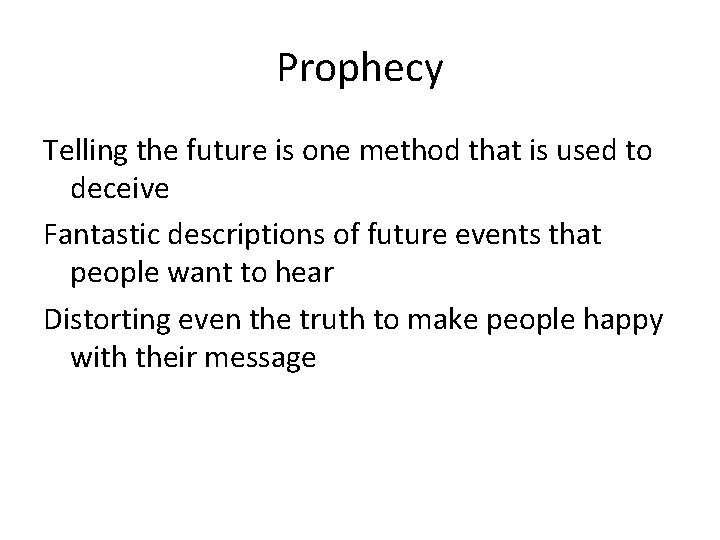 Prophecy

Telling the future is one method that is used to deceive

Fantastic descriptions of future events that people want to hear

Distorting even the truth to make people happy with their message